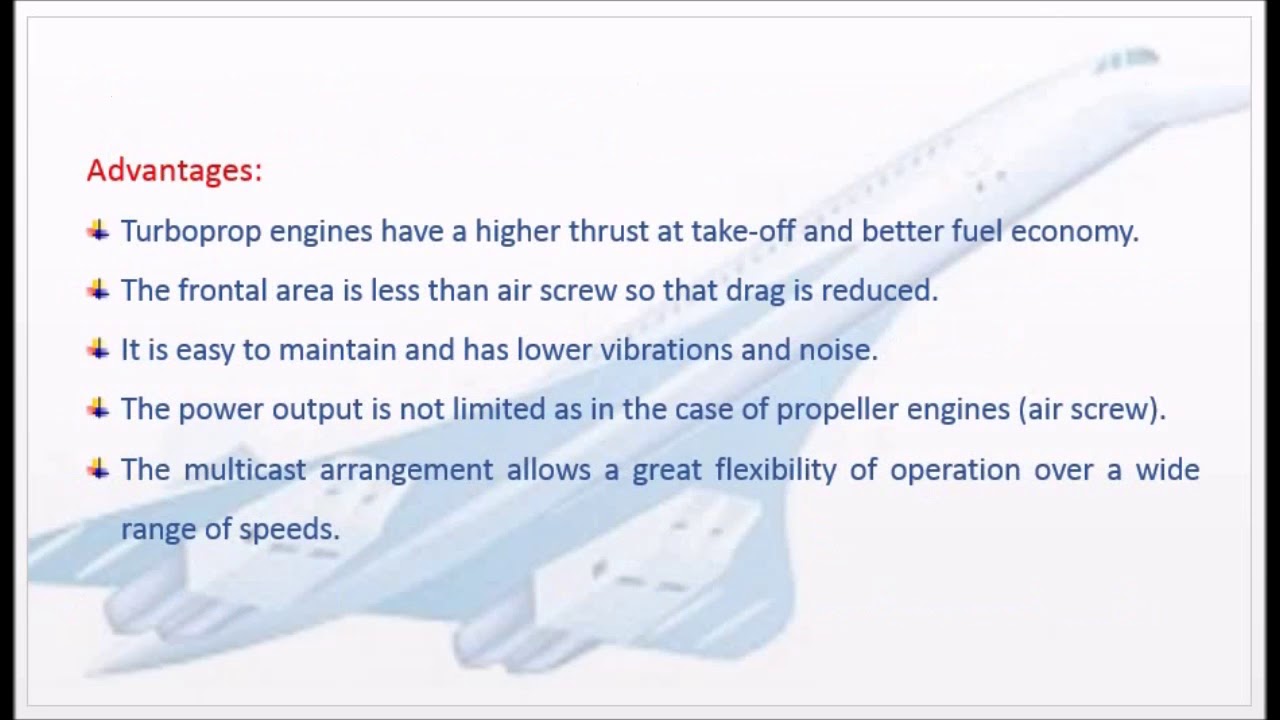 Advantages:

Turboprop engines have a higher thrust at take-off and better fuel economy.

The frontal area is less than air screw so that drag is reduced.

It is easy to maintain and has lower vibrations and noise.

The power output is not limited as in the case of propeller engines (air screw).

The multicast arrangement allows a great flexibility of operation over a wide range of speeds.